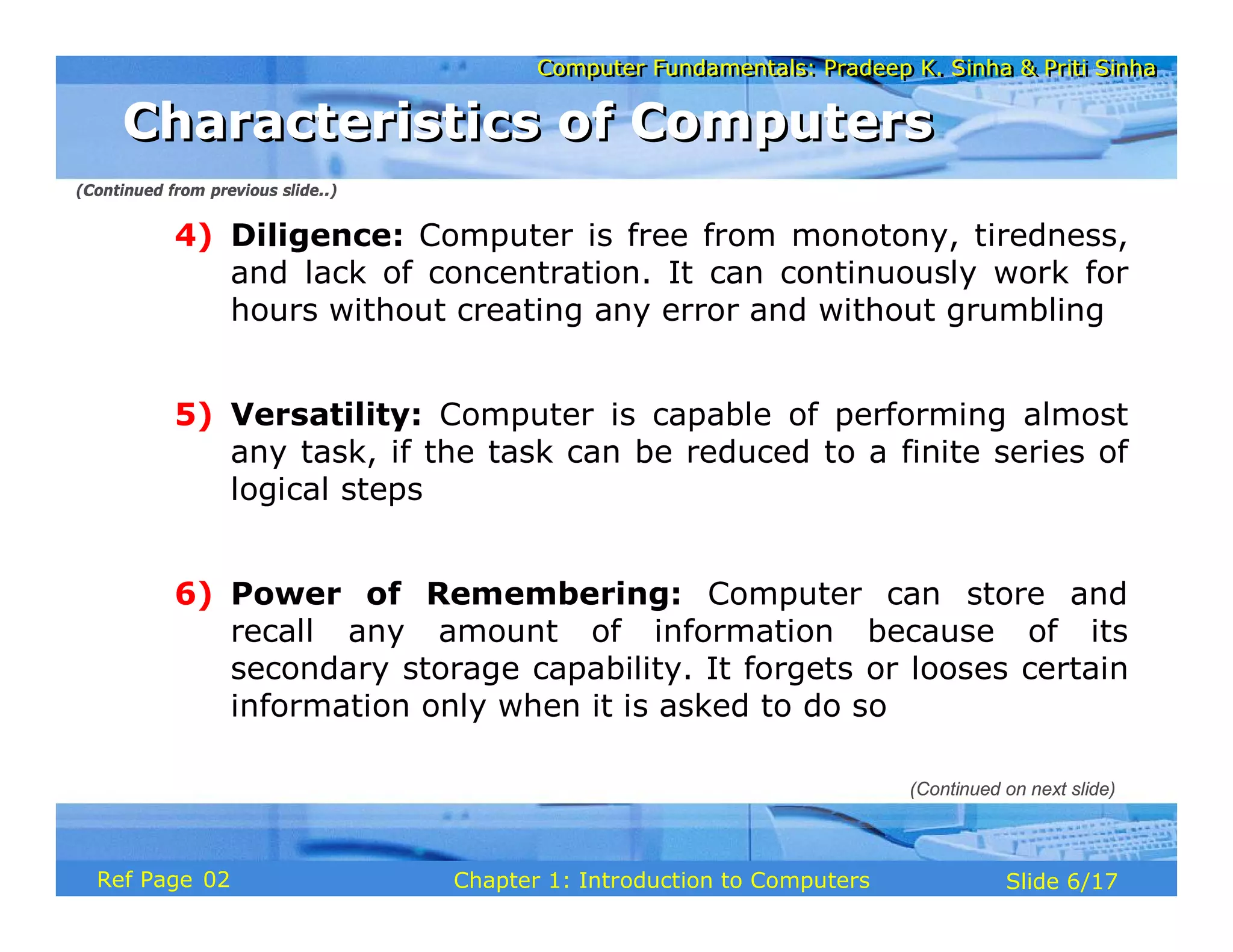 Computer Fundamentals: Pradeep K. Sinha & Priti Sinha

Characteristics of Computers

(Continued from previous slide..)

4) Diligence: Computer is free from monotony, tiredness, and lack of concentration. It can continuously work for hours without creating any error and without grumbling

5) Versatility: Computer is capable of performing almost any task, if the task can be reduced to a finite series of logical steps

6) Power of Remembering: Computer can store and recall any amount of information because of its secondary storage capability. It forgets or looses certain information only when it is asked to do so

(Continued on next slide)

Ref Page 02

Chapter 1: Introduction to Computers

Slide 6/17